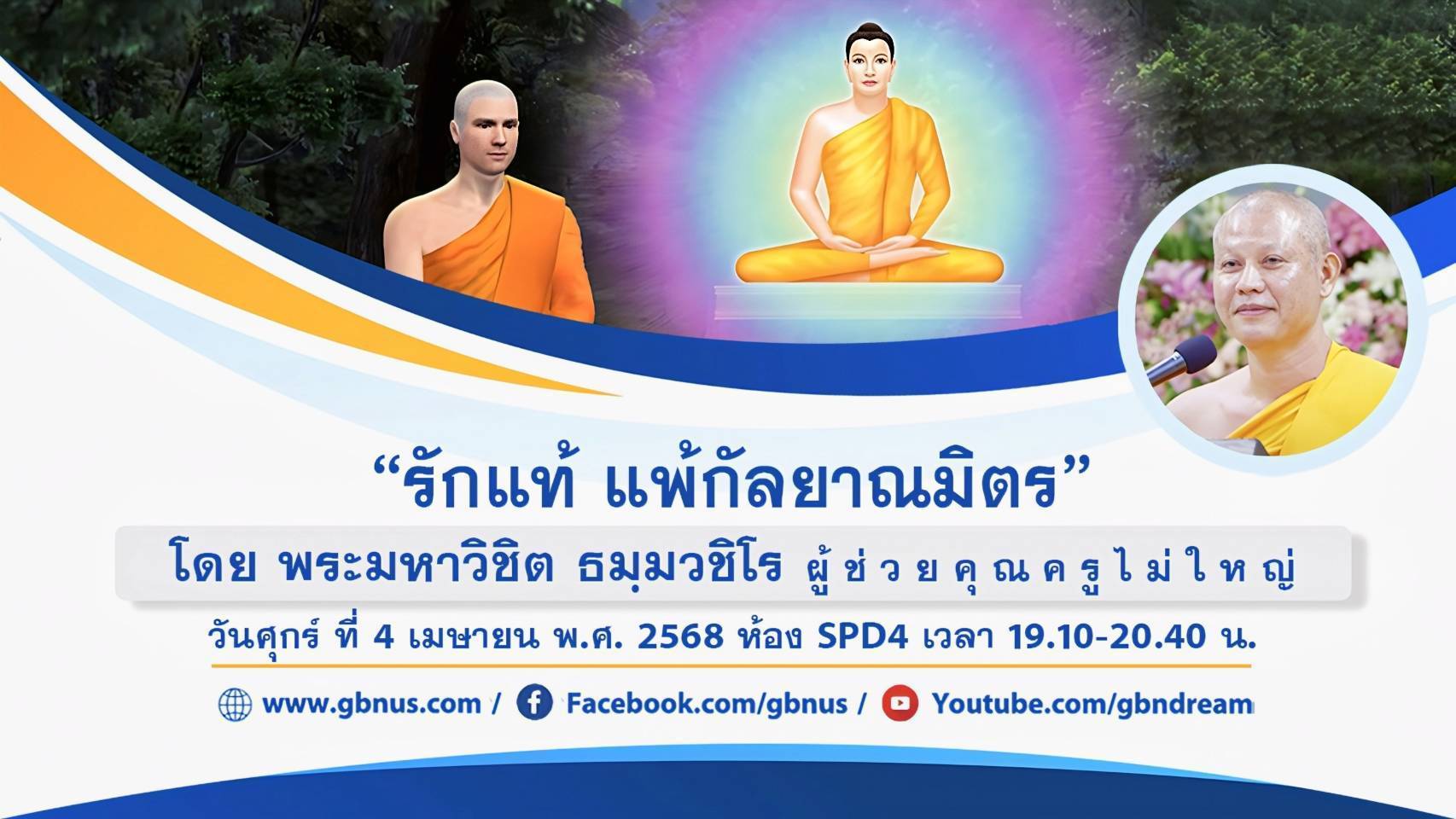 “รักแท้ แพ้กัลยาณมิตร”

โดย พระมหาวิชิต ธมฺมวชิโร ผู้ช่วยคุณครูไม่ใหญ่

วันศุกร์ ที่ 4 เมษายน พ.ศ. 2568 ห้อง SPD4 เวลา 19.10-20.40 น.

www.gbnus.com / Facebook.com/gbnus / Youtube.com/gbndream